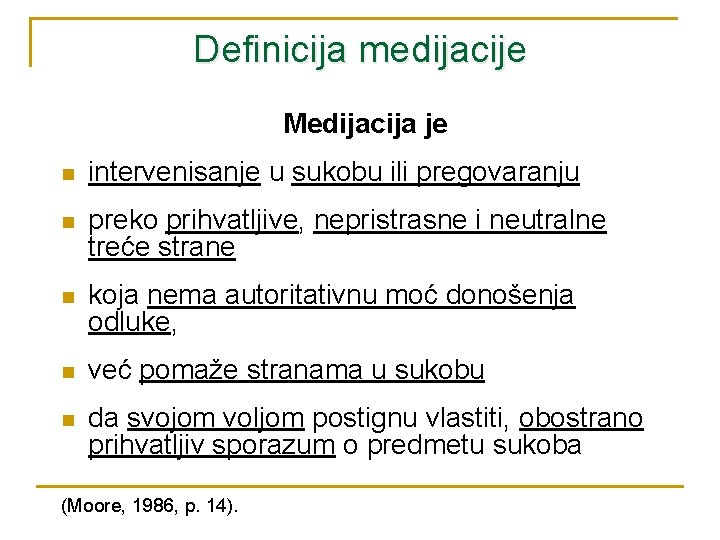 Definicija medijacije

Medijacija je

- intervenisanje u sukobu ili pregovaranju
- preko prihvatljive, nepristrasne i neutralne treće strane
- koja nema autoritativnu moć donošenja odluke,
- već pomaže stranama u sukobu
- da svojom voljom postignu vlastiti, obostrano prihvatljiv sporazum o predmetu sukoba

(Moore, 1986, p. 14).